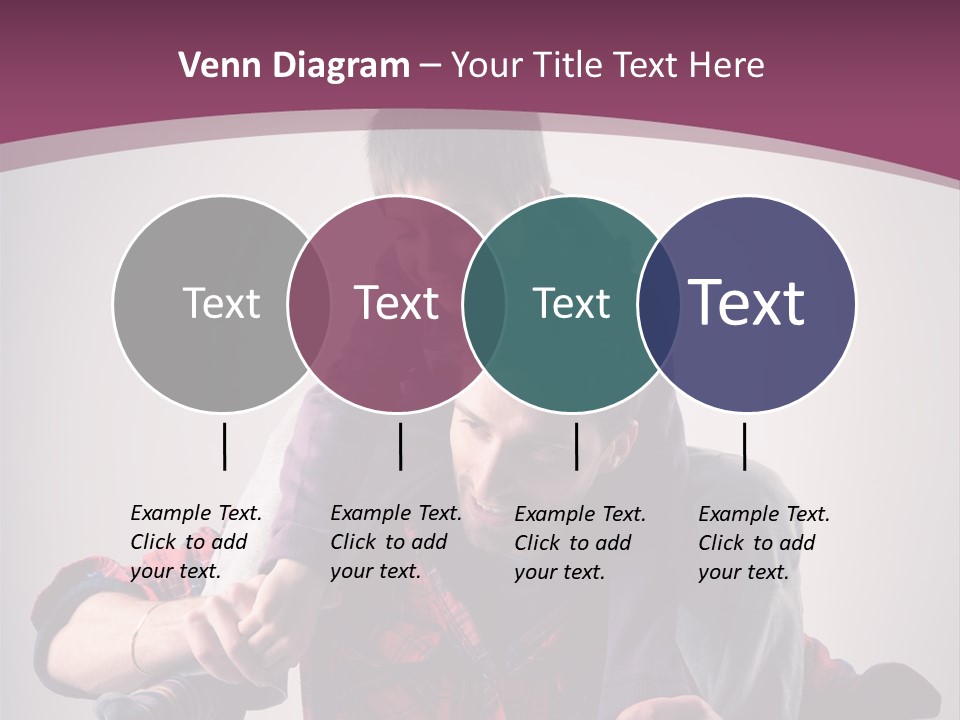 Venn Diagram – Your Title Text Here

Text

Text

Text

Text

Example Text. Click to add your text.

Example Text. Click to add your text.

Example Text. Click to add your text.

Example Text. Click to add your text.